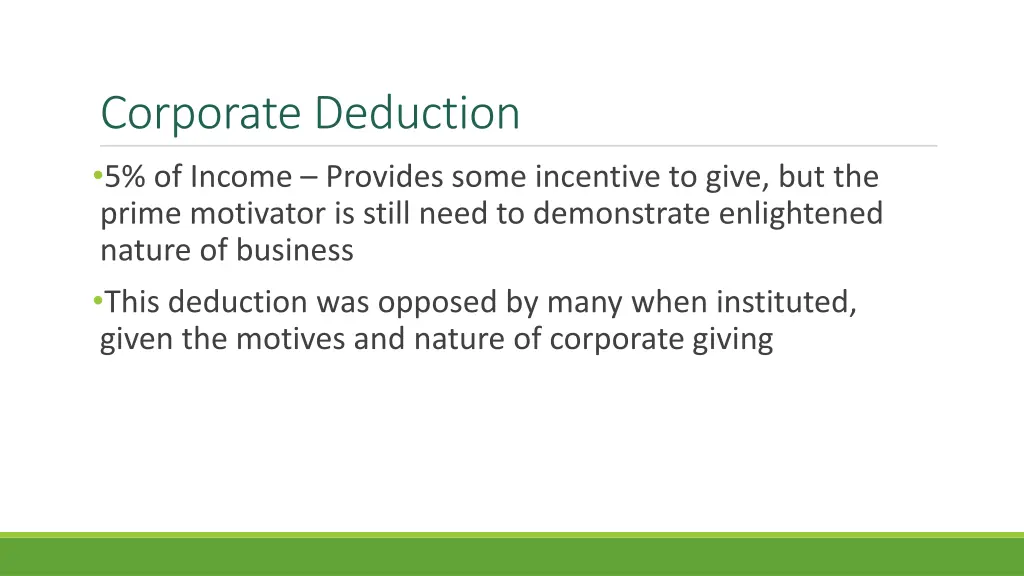 Corporate Deduction

•5% of Income – Provides some incentive to give, but the prime motivator is still need to demonstrate enlightened nature of business

•This deduction was opposed by many when instituted, given the motives and nature of corporate giving